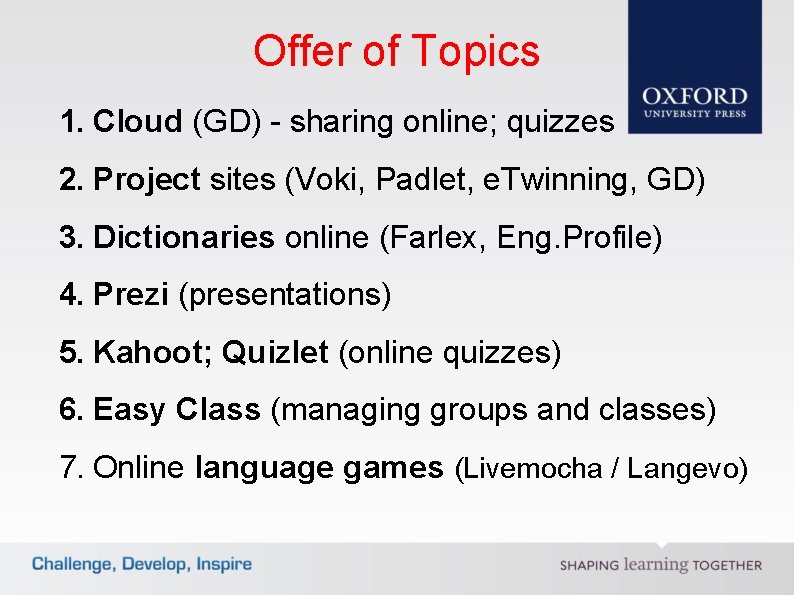 Offer of Topics

OXFORD
UNIVERSITY PRESS

1. Cloud (GD) - sharing online; quizzes

2. Project sites (Voki, Padlet, eTwinning, GD)

3. Dictionaries online (Farlex, Eng.Profile)

4. Prezi (presentations)

5. Kahoot; Quizlet (online quizzes)

6. Easy Class (managing groups and classes)

7. Online language games (Livemocha / Langevo)

Challenge, Develop, Inspire

SHAPING learning TOGETHER